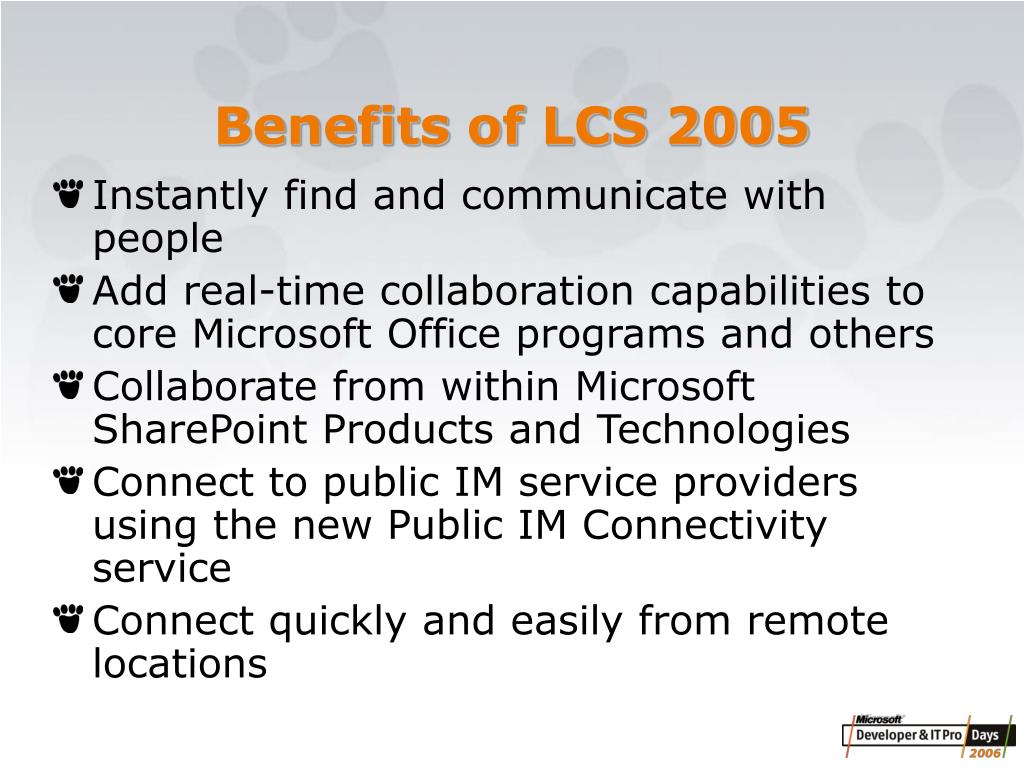 Benefits of LCS 2005

Instantly find and communicate with people

Add real-time collaboration capabilities to core Microsoft Office programs and others

Collaborate from within Microsoft SharePoint Products and Technologies

Connect to public IM service providers using the new Public IM Connectivity service

Connect quickly and easily from remote locations

Microsoft Developer & IT Pro Days 2006